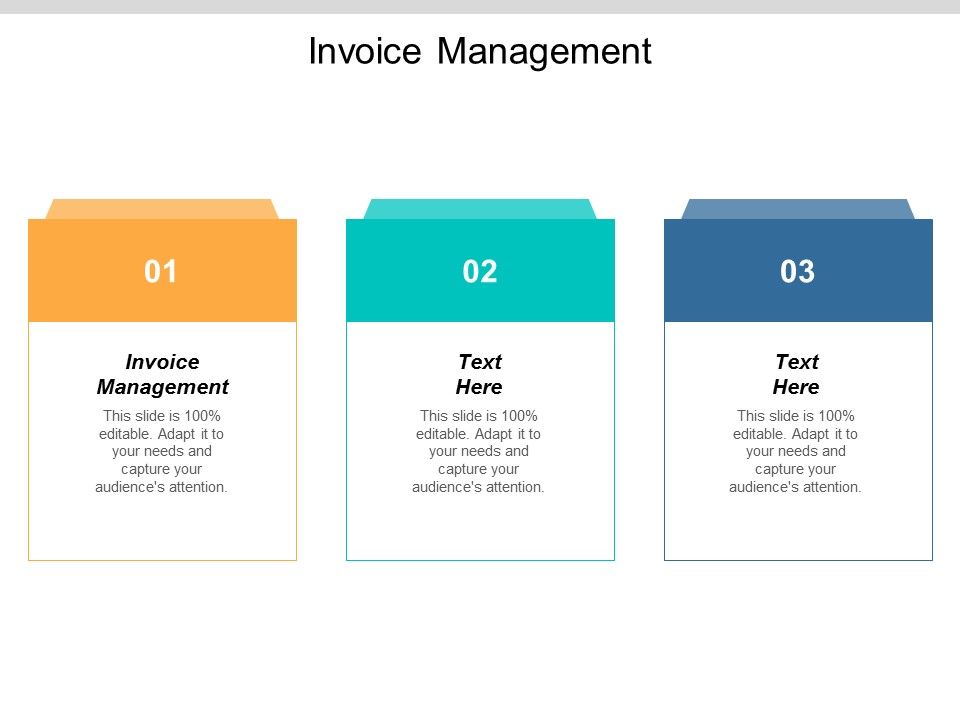 Invoice Management

01

Invoice Management

This slide is 100% editable. Adapt it to your needs and capture your audience's attention.

02

Text Here

This slide is 100% editable. Adapt it to your needs and capture your audience's attention.

03

Text Here

This slide is 100% editable. Adapt it to your needs and capture your audience's attention.